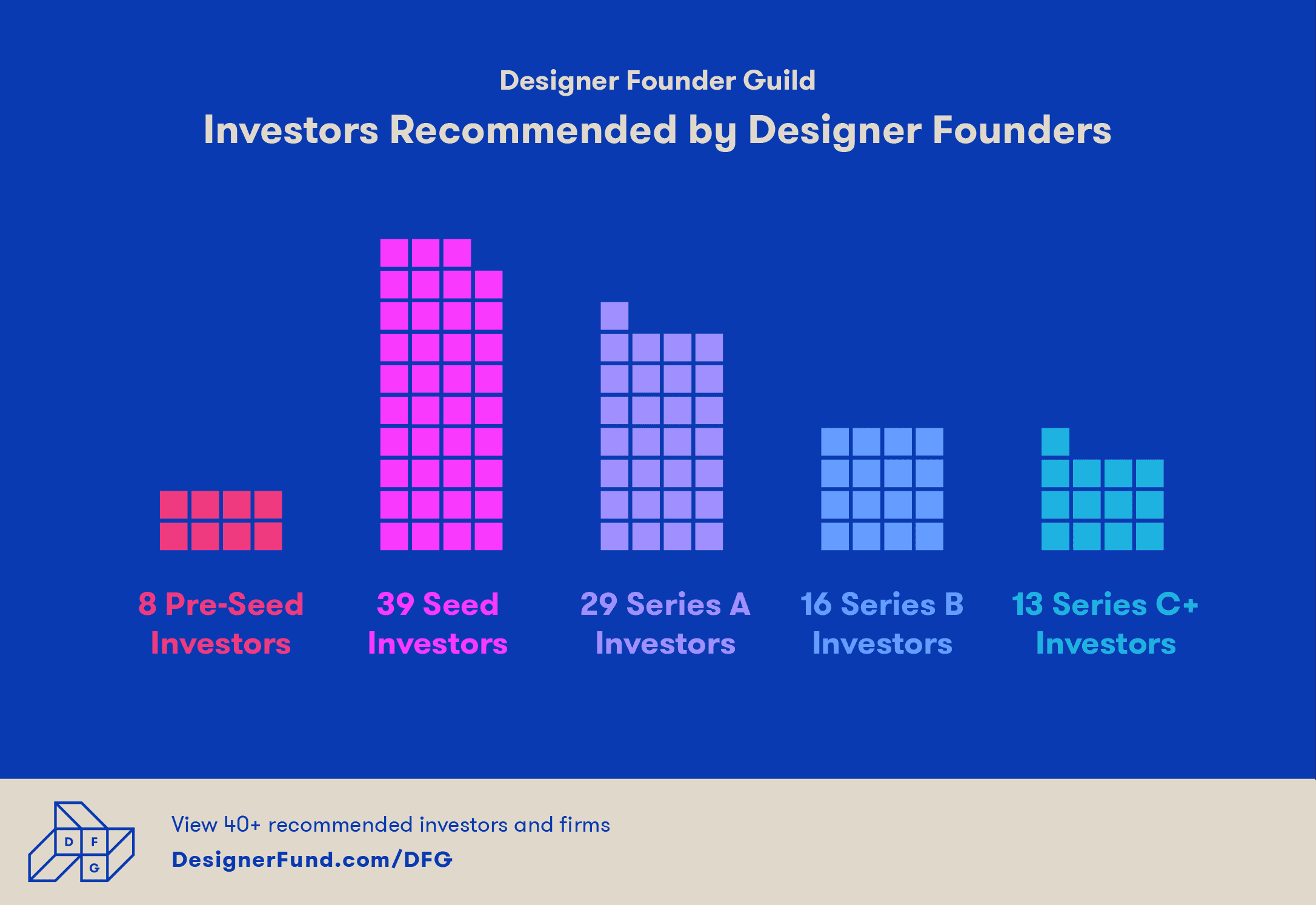 Designer Founder Guild

Investors Recommended by Designer Founders

8 Pre-Seed Investors

39 Seed Investors

29 Series A Investors

16 Series B Investors

13 Series C+ Investors

D F G

View 40+ recommended investors and firms

DesignerFund.com/DFG